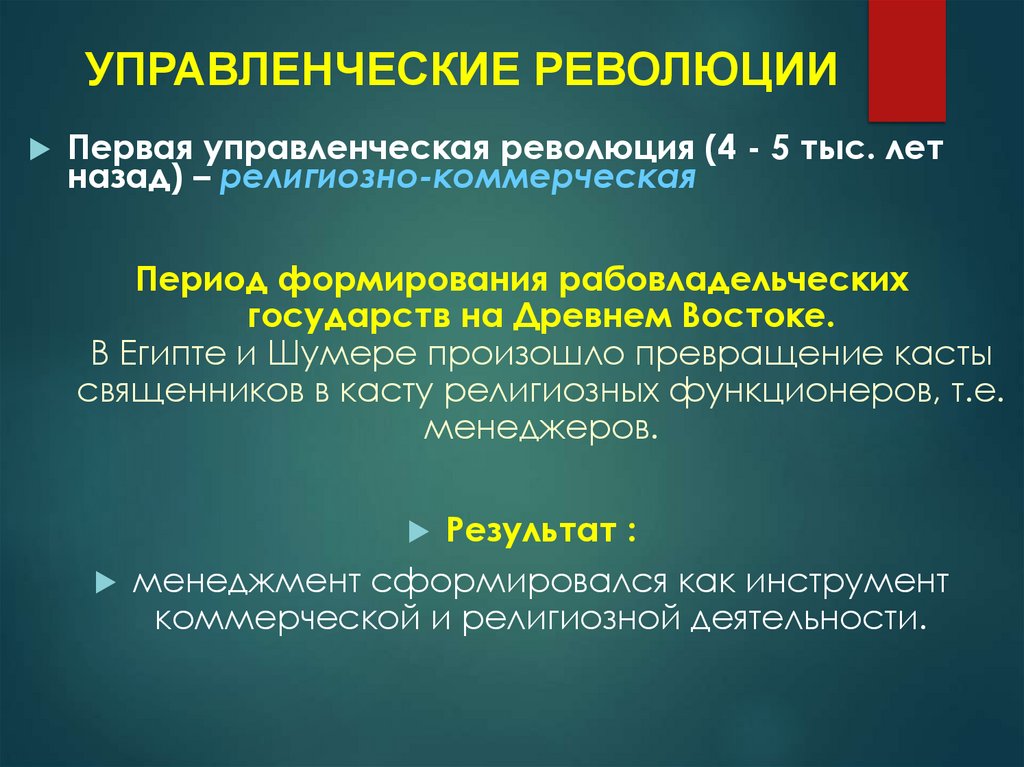 УПРАВЛЕНЧЕСКИЕ РЕВОЛЮЦИИ

Первая управленческая революция (4 - 5 тыс. лет назад) – религиозно-коммерческая

Период формирования рабовладельческих государств на Древнем Востоке.
В Египте и Шумере произошло превращение касты священников в касту религиозных функционеров, т.е. менеджеров.

Результат :

менеджмент сформировался как инструмент коммерческой и религиозной деятельности.